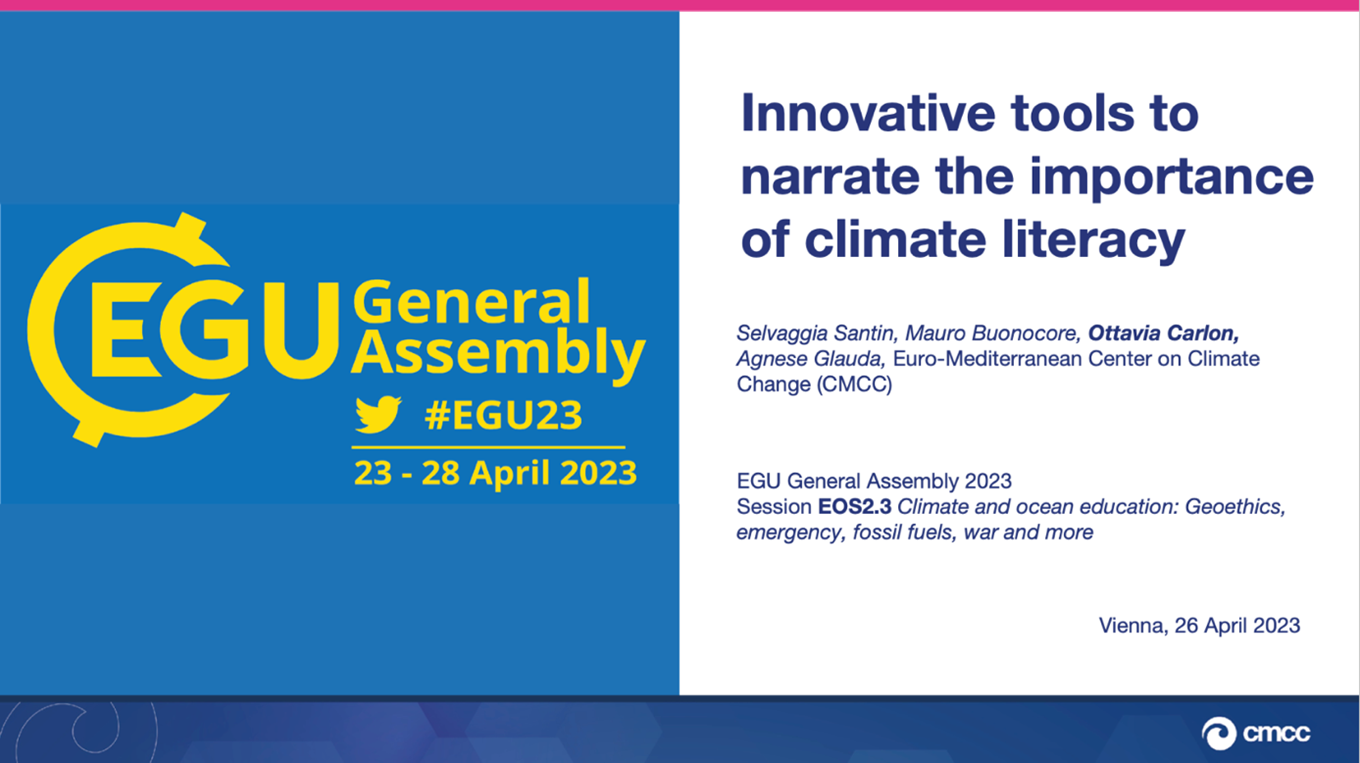 EGU General Assembly
#EGU23
23 - 28 April 2023

Innovative tools to narrate the importance of climate literacy

Selvaggia Santin, Mauro Buonocore, Ottavia Carlon, Agnese Glauda, Euro-Mediterranean Center on Climate Change (CMCC)

EGU General Assembly 2023
Session EOS2.3 Climate and ocean education: Geoethics, emergency, fossil fuels, war and more

Vienna, 26 April 2023

cmcc